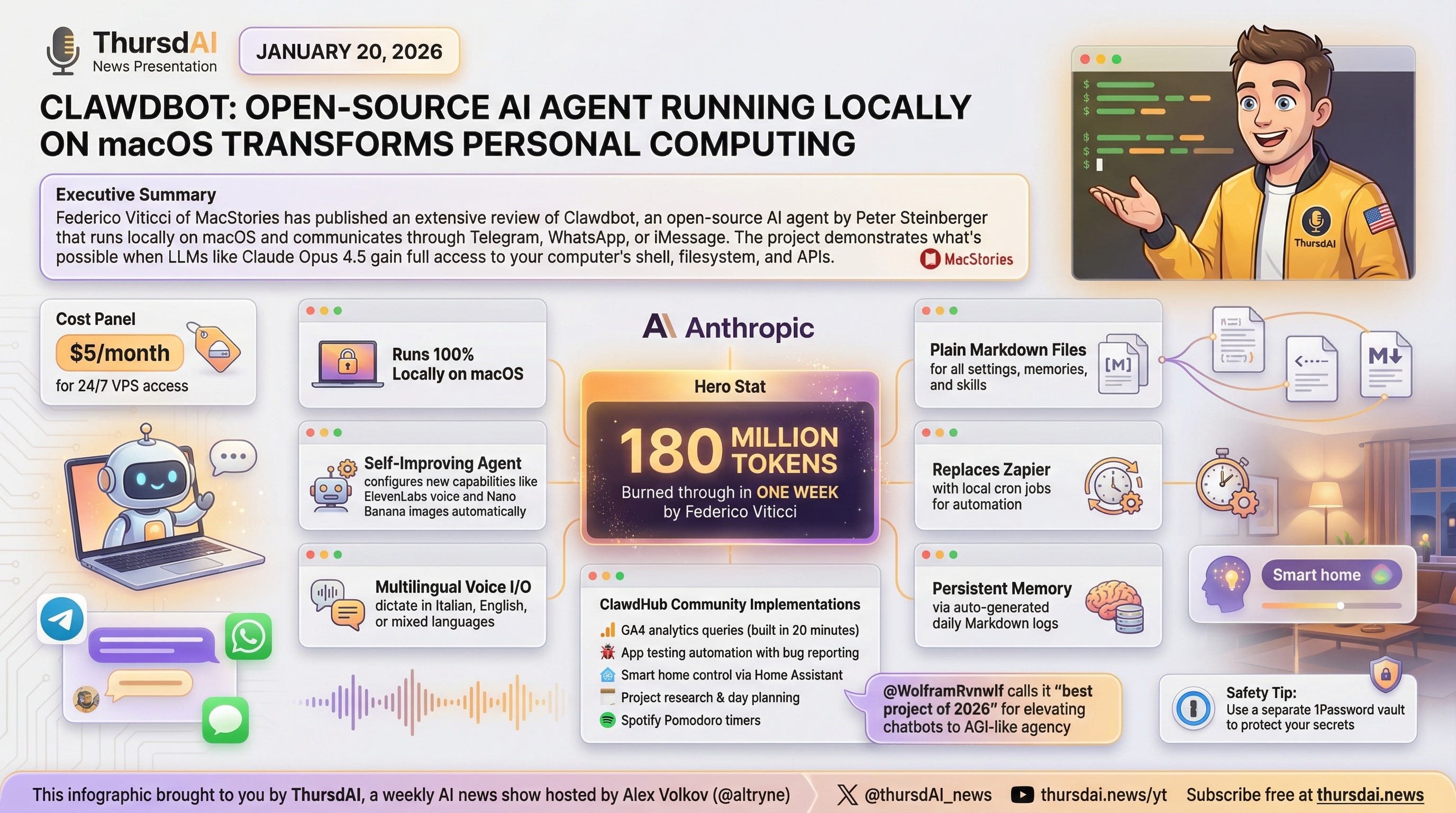 ThursdAI
News Presentation

JANUARY 20, 2026

CLAWDBOT: OPEN-SOURCE AI AGENT RUNNING LOCALLY ON macOS TRANSFORMS PERSONAL COMPUTING

Executive Summary
Federico Viticci of MacStories has published an extensive review of Clawdbot, an open-source AI agent by Peter Steinberger that runs locally on macOS and communicates through Telegram, WhatsApp, or iMessage. The project demonstrates what's possible when LLMs like Claude Opus 4.5 gain full access to your computer's shell, filesystem, and APIs.

MacStories

ThursdAI

Cost Panel
$5/month
for 24/7 VPS access

Runs 100% Locally on macOS

Self-Improving Agent
configures new capabilities like ElevenLabs voice and Nano Banana images automatically

Multilingual Voice I/O
dictate in Italian, English, or mixed languages

Anthropic

Hero Stat
180 MILLION TOKENS
Burned through in ONE WEEK by Federico Viticci

ClawdHub Community Implementations
GA4 analytics queries (built in 20 minutes)
App testing automation with bug reporting
Smart home control via Home Assistant
Project research & day planning
Spotify Pomodoro timers

Plain Markdown Files
for all settings, memories, and skills

[M]

M↓

Replaces Zapier
with local cron jobs for automation

Persistent Memory
via auto-generated daily Markdown logs

Smart home

@WolframRvnwlf calls it "best project of 2026" for elevating chatbots to AGI-like agency

Safety Tip:
Use a separate 1Password vault to protect your secrets

This infographic brought to you by ThursdAI, a weekly AI news show hosted by Alex Volkov (@altryne)
@thursdAI_news thursdai.news/yt Subscribe free at thursdai.news